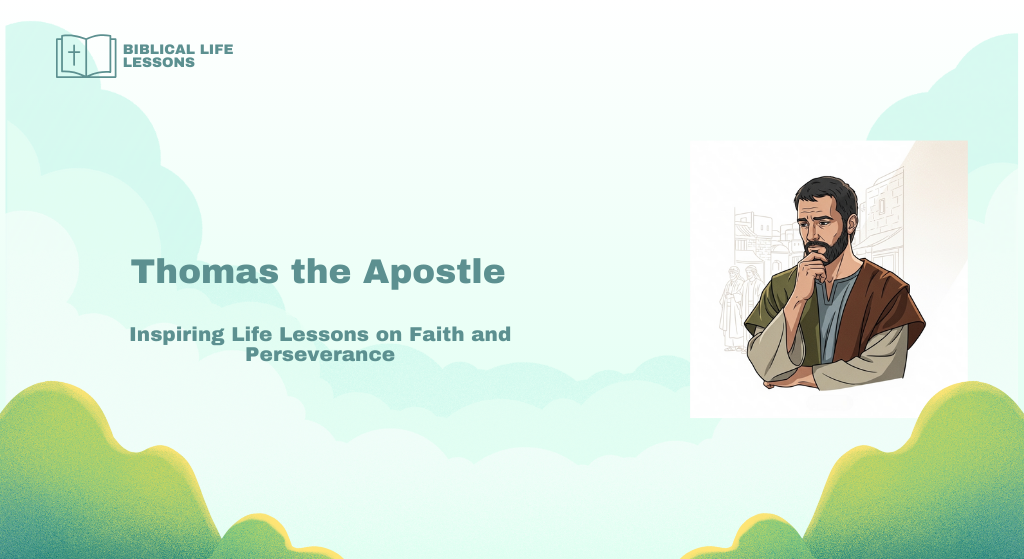 BIBLICAL LIFE LESSONS

Thomas the Apostle

Inspiring Life Lessons on Faith and Perseverance